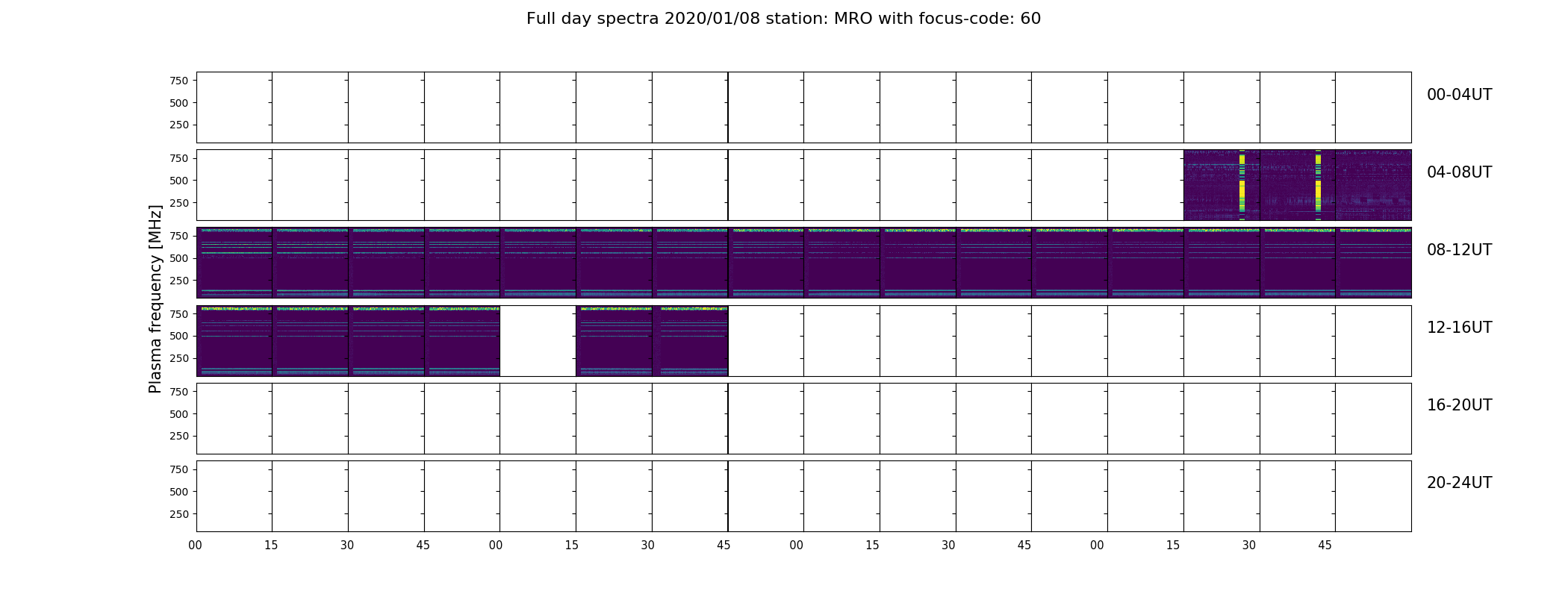 Full day spectra 2020/01/08 station: MRO with focus-code: 60

Plasma frequency [MHz]

750
500
250
00-04UT

750
500
250
04-08UT

750
500
250
08-12UT

750
500
250
12-16UT

750
500
250
16-20UT

750
500
250
20-24UT

00 15 30 45 00 15 30 45 00 15 30 45 00 15 30 45